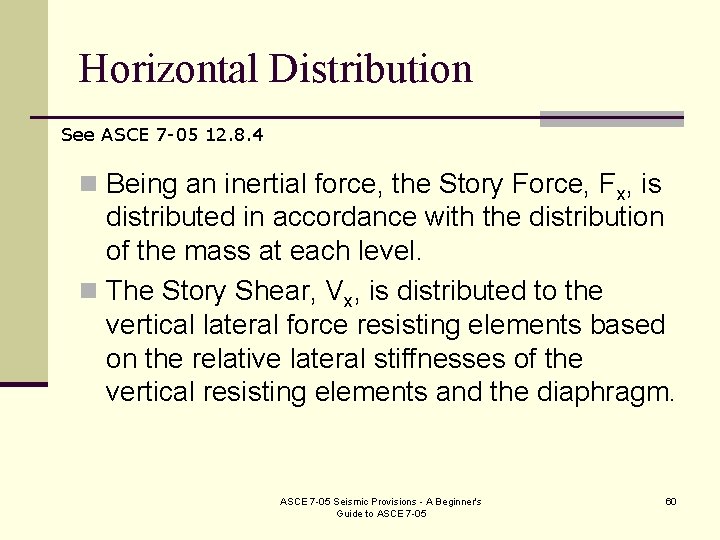 Horizontal Distribution

See ASCE 7-05 12.8.4

Being an inertial force, the Story Force, $F_x$, is distributed in accordance with the distribution of the mass at each level.

The Story Shear, $V_x$, is distributed to the vertical lateral force resisting elements based on the relative lateral stiffnesses of the vertical resisting elements and the diaphragm.

ASCE 7-05 Seismic Provisions - A Beginner's Guide to ASCE 7-05

60